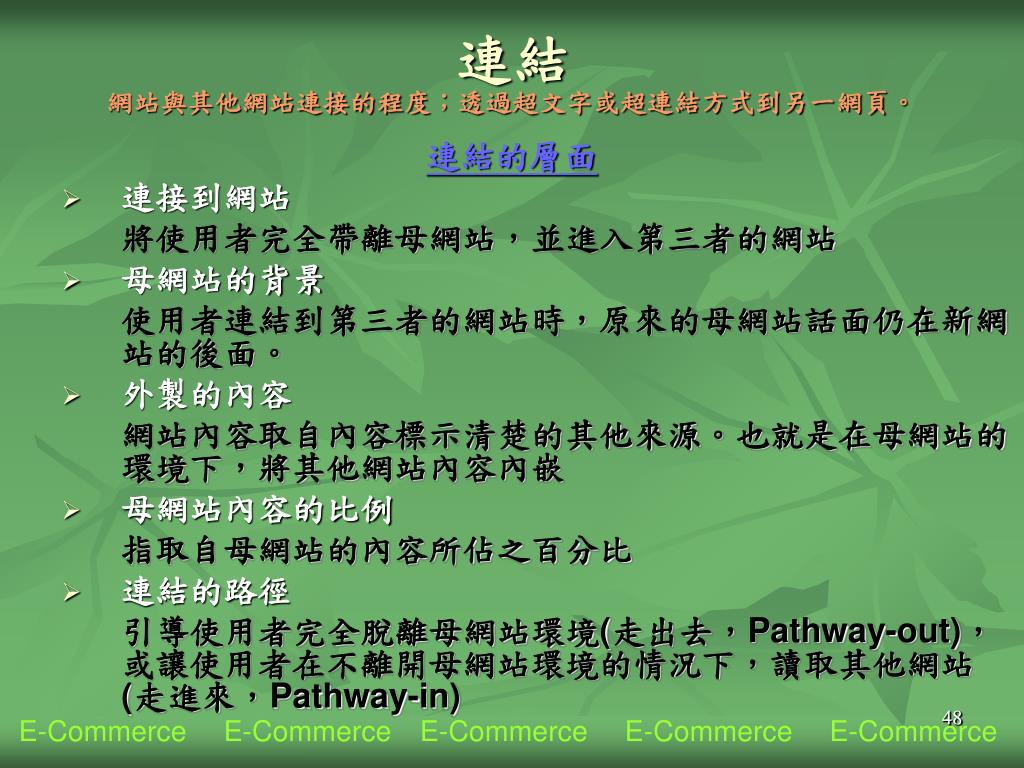 連結
網站與其他網站連接的程度；透過超文字或超連結方式到另一網頁。

連結的層面

➢ 連接到網站
將使用者完全帶離母網站，並進入第三者的網站

➢ 母網站的背景
使用者連結到第三者的網站時，原來的母網站話面仍在新網站的後面。

➢ 外製的內容
網站內容取自內容標示清楚的其他來源。也就是在母網站的環境下，將其他網站內容內嵌

➢ 母網站內容的比例
指取自母網站的內容所佔之百分比

➢ 連結的路徑
引導使用者完全脫離母網站環境(走出去，Pathway-out)，或讓使用者在不離開母網站環境的情況下，讀取其他網站(走進來，Pathway-in)

48

E-Commerce E-Commerce E-Commerce E-Commerce E-Commerce